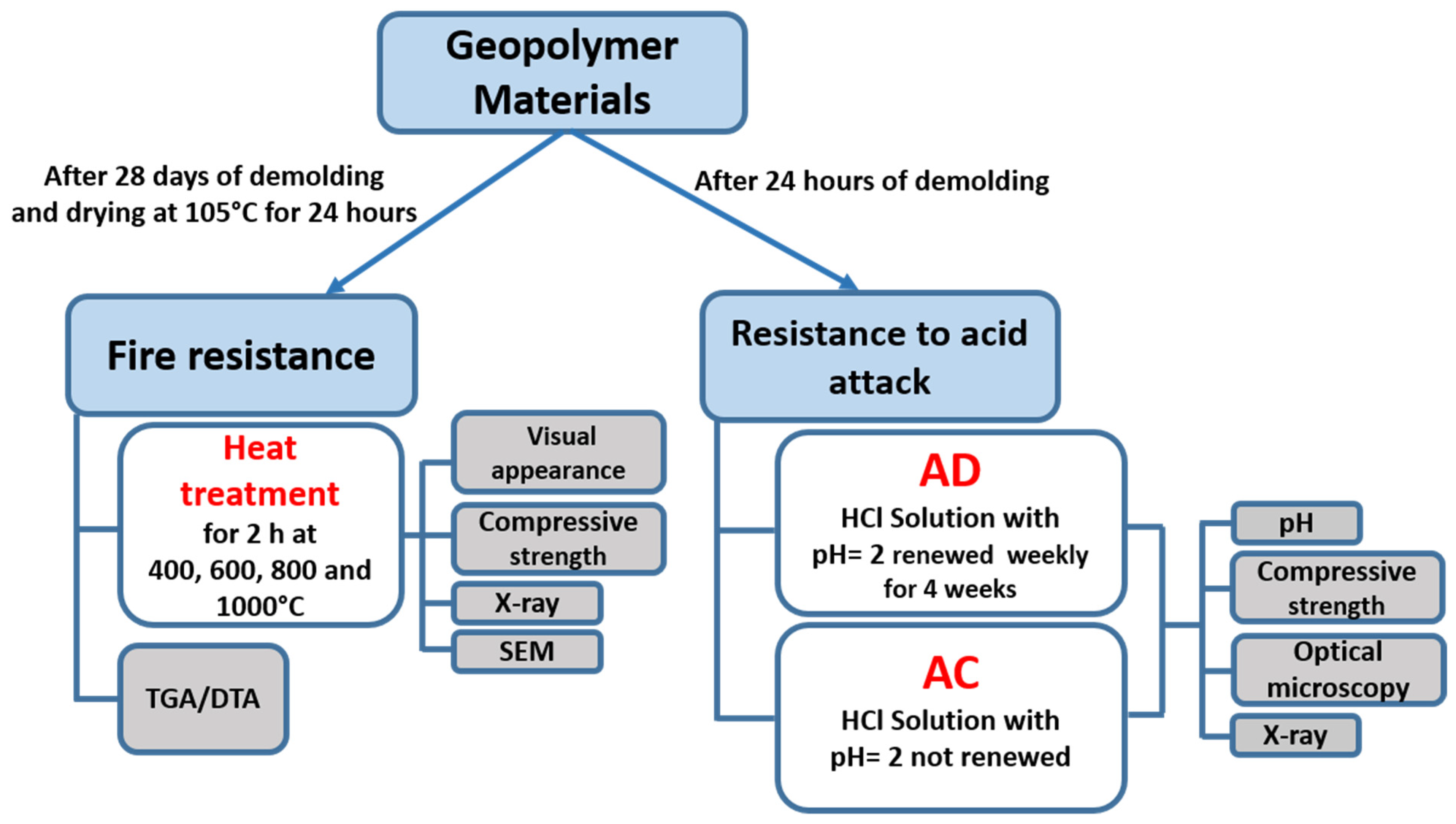 Geopolymer Materials

After 28 days of demolding and drying at 105°C for 24 hours

After 24 hours of demolding

Fire resistance

Heat treatment
for 2 h at 400, 600, 800 and 1000°C

Visual appearance

Compressive strength

X-ray

SEM

TGA/DTA

Resistance to acid attack

AD
HCl Solution with pH= 2 renewed weekly for 4 weeks

AC
HCl Solution with pH= 2 not renewed

pH

Compressive strength

Optical microscopy

X-ray